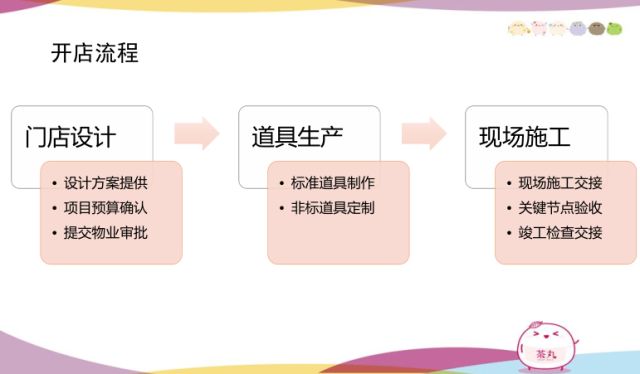 开店流程

门店设计
• 设计方案提供
• 项目预算确认
• 提交物业审批

道具生产
• 标准道具制作
• 非标道具定制

现场施工
• 现场施工交接
• 关键节点验收
• 竣工检查交接

茶丸